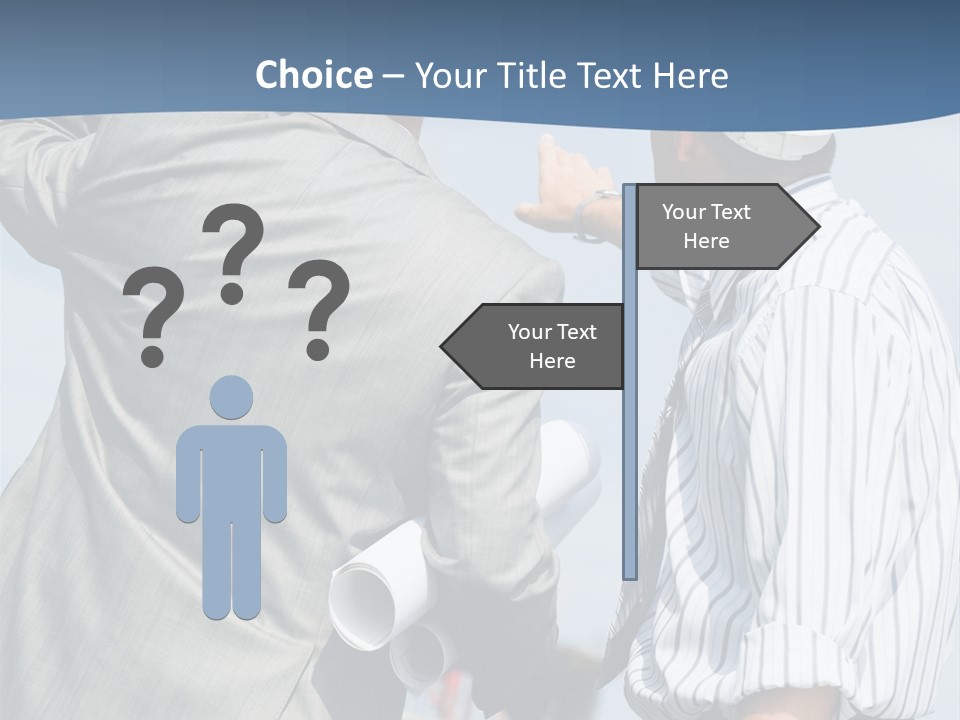 Choice – Your Title Text Here

? ? ?

Your Text Here

Your Text Here